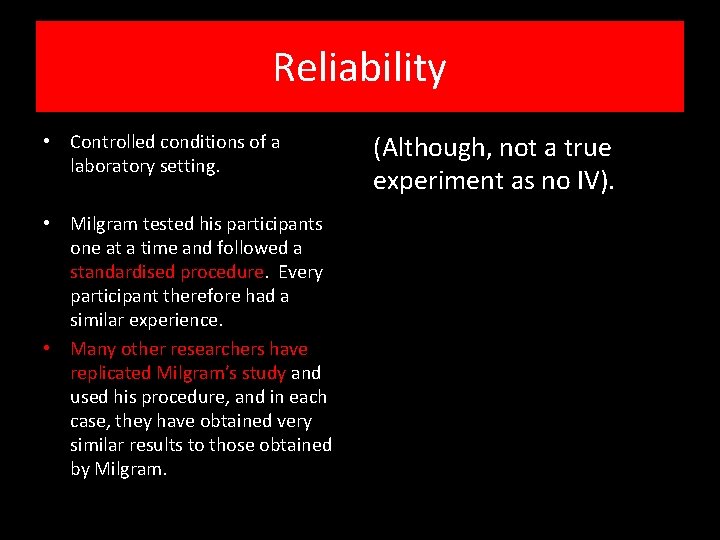 Reliability

• Controlled conditions of a laboratory setting.

• Milgram tested his participants one at a time and followed a standardised procedure. Every participant therefore had a similar experience.

• Many other researchers have replicated Milgram's study and used his procedure, and in each case, they have obtained very similar results to those obtained by Milgram.

(Although, not a true experiment as no IV).